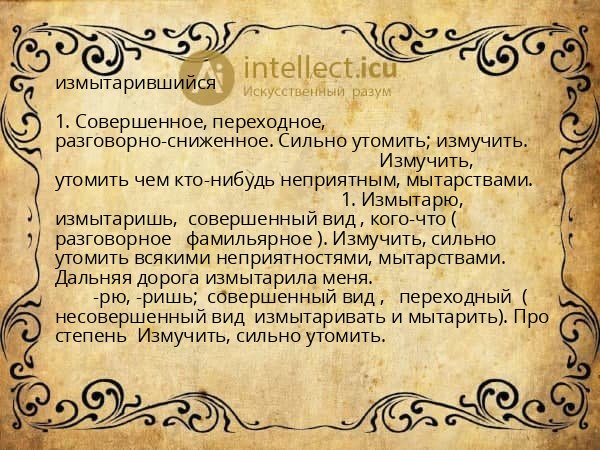 intellect.icu
Искусственный разум

измытарившийся

1. Совершенное, переходное, разговорно-сниженное. Сильно утомить; измучить. Измучить, утомить чем кто-нибудь неприятным, мытарствами. 1. Измытарю, измытаришь, совершенный вид , кого-что ( разговорное фамильярное ). Измучить, сильно утомить всякими неприятностями, мытарствами. Дальняя дорога измытарила меня.
-рю, -ришь; совершенный вид , переходный ( несовершенный вид измытаривать и мытарить). Про степень Измучить, сильно утомить.